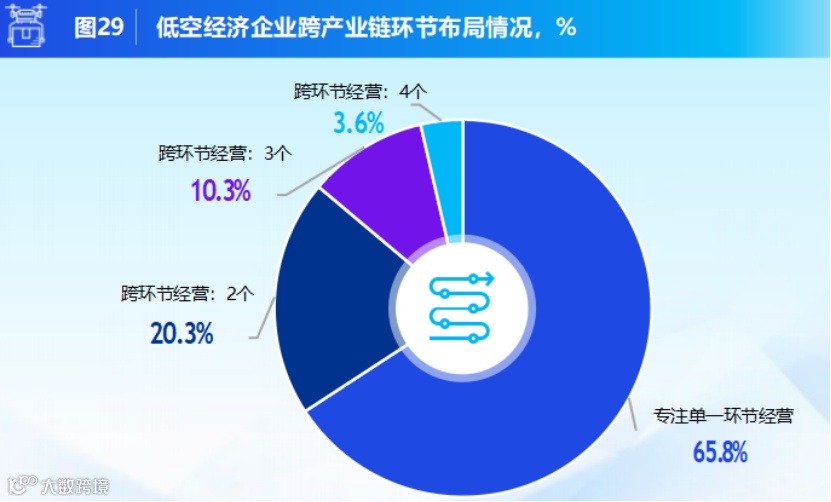 图29 低空经济企业跨产业链环节布局情况，%

跨环节经营：4个
3.6%

跨环节经营：3个
10.3%

跨环节经营：2个
20.3%

专注单一环节经营
65.8%

大数跨境